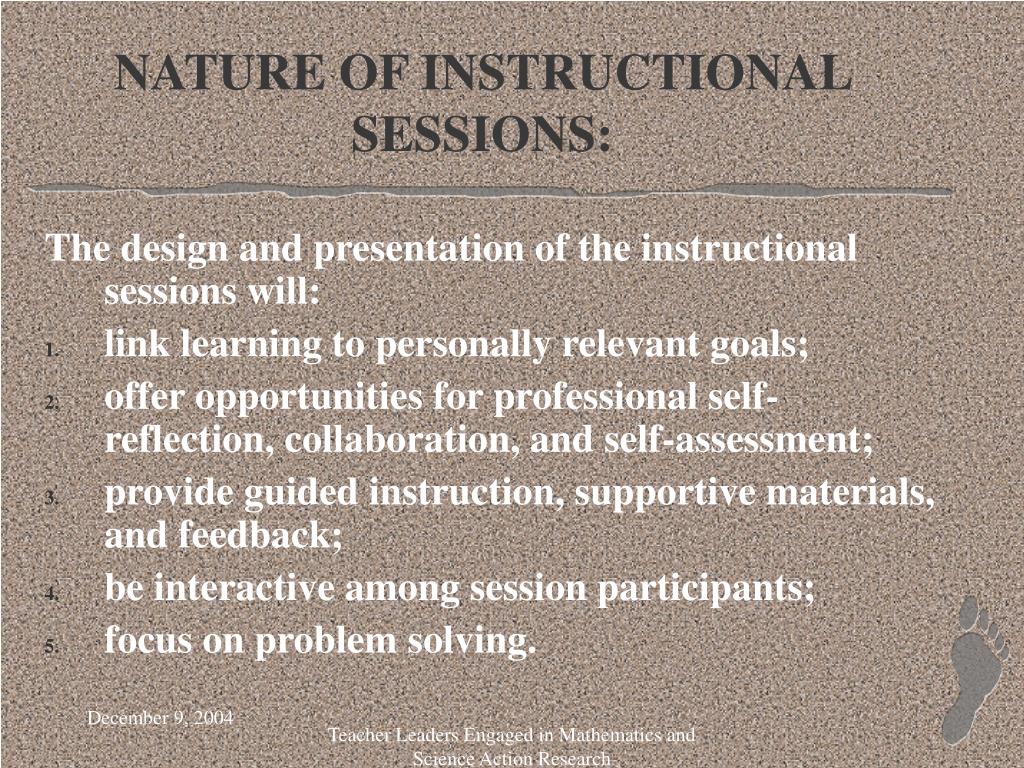 NATURE OF INSTRUCTIONAL SESSIONS:

The design and presentation of the instructional sessions will:

1. link learning to personally relevant goals;
2. offer opportunities for professional self-reflection, collaboration, and self-assessment;
3. provide guided instruction, supportive materials, and feedback;
4. be interactive among session participants;
5. focus on problem solving.

December 9, 2004

Teacher Leaders Engaged in Mathematics and Science Action Research